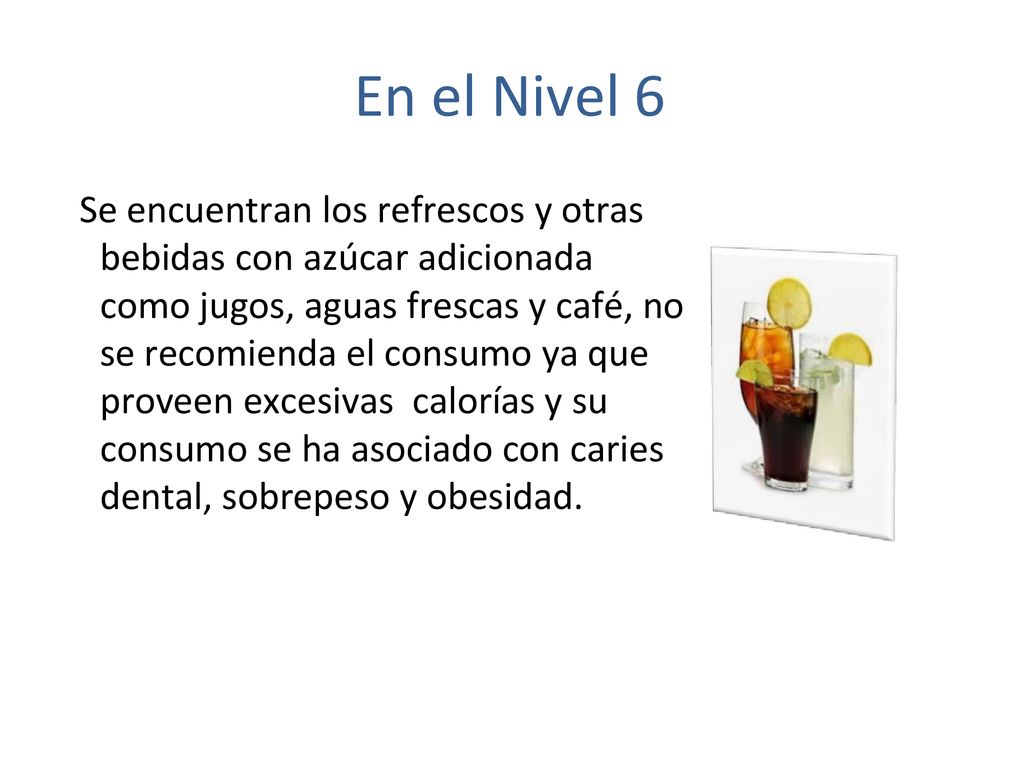 En el Nivel 6

Se encuentran los refrescos y otras bebidas con azúcar adicionada como jugos, aguas frescas y café, no se recomienda el consumo ya que proveen excesivas  calorías y su consumo se ha asociado con caries dental, sobrepeso y obesidad.